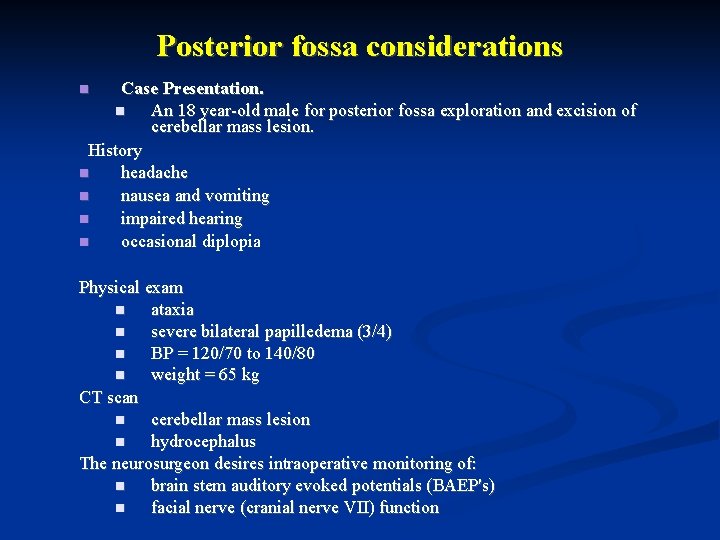 Posterior fossa considerations

Case Presentation.

An 18 year-old male for posterior fossa exploration and excision of cerebellar mass lesion.

History

headache

nausea and vomiting

impaired hearing

occasional diplopia

Physical exam

ataxia

severe bilateral papilledema (3/4)

BP = 120/70 to 140/80

weight = 65 kg

CT scan

cerebellar mass lesion

hydrocephalus

The neurosurgeon desires intraoperative monitoring of:

brain stem auditory evoked potentials (BAEP's)

facial nerve (cranial nerve VII) function